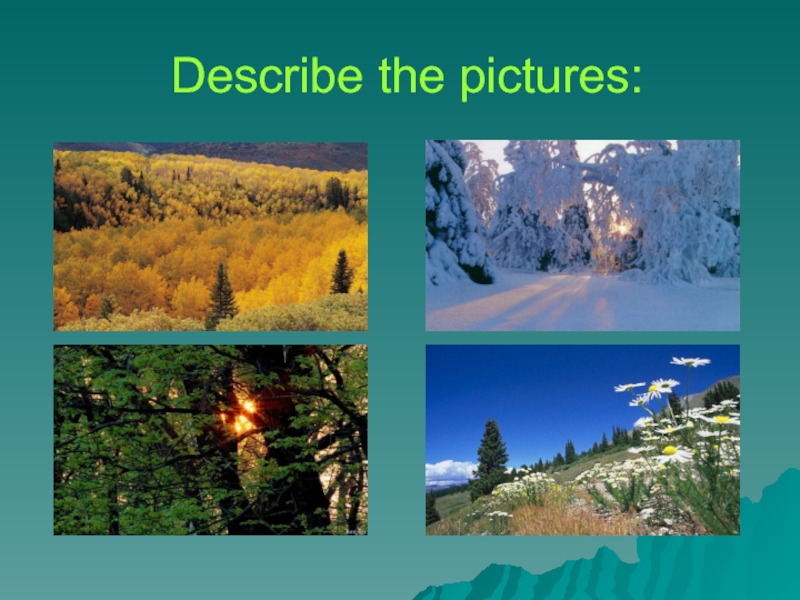 Describe the pictures: